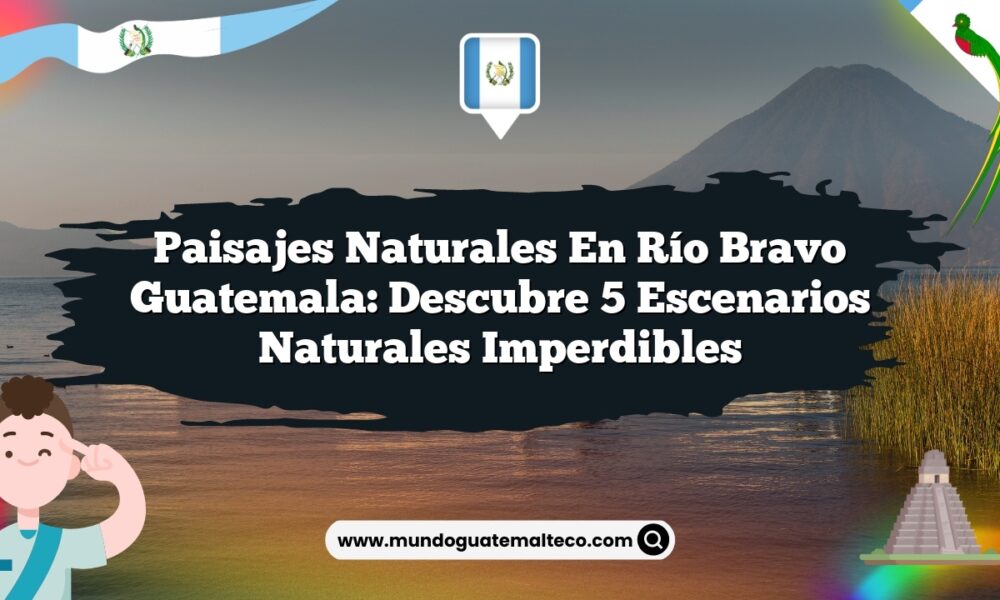 Paisajes Naturales En Río Bravo Guatemala: Descubre 5 Escenarios Naturales Imperdibles

www.mundoguatemalteco.com